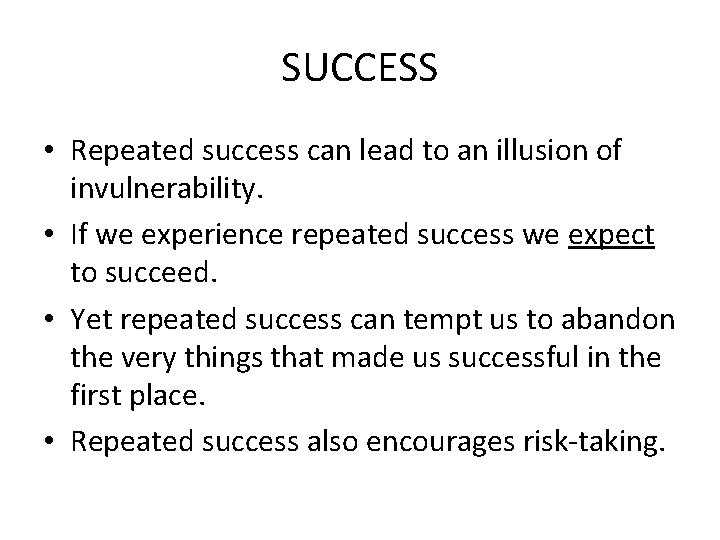 SUCCESS

• Repeated success can lead to an illusion of invulnerability.

• If we experience repeated success we expect to succeed.

• Yet repeated success can tempt us to abandon the very things that made us successful in the first place.

• Repeated success also encourages risk-taking.